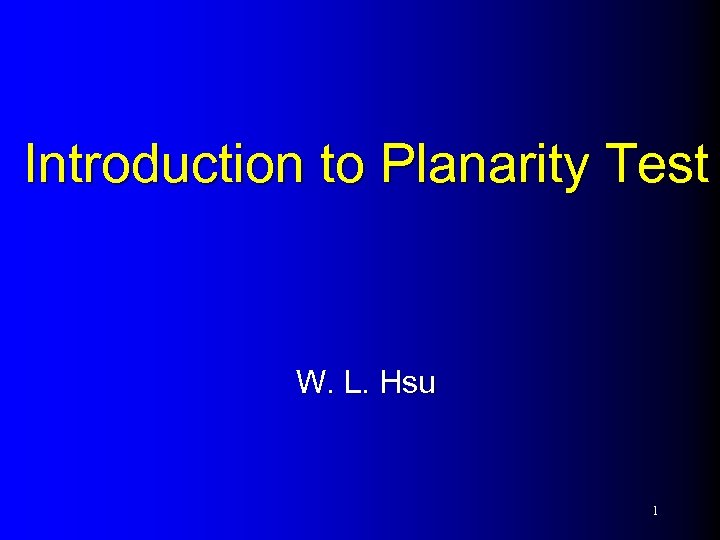 Introduction to Planarity Test

W. L. Hsu

1